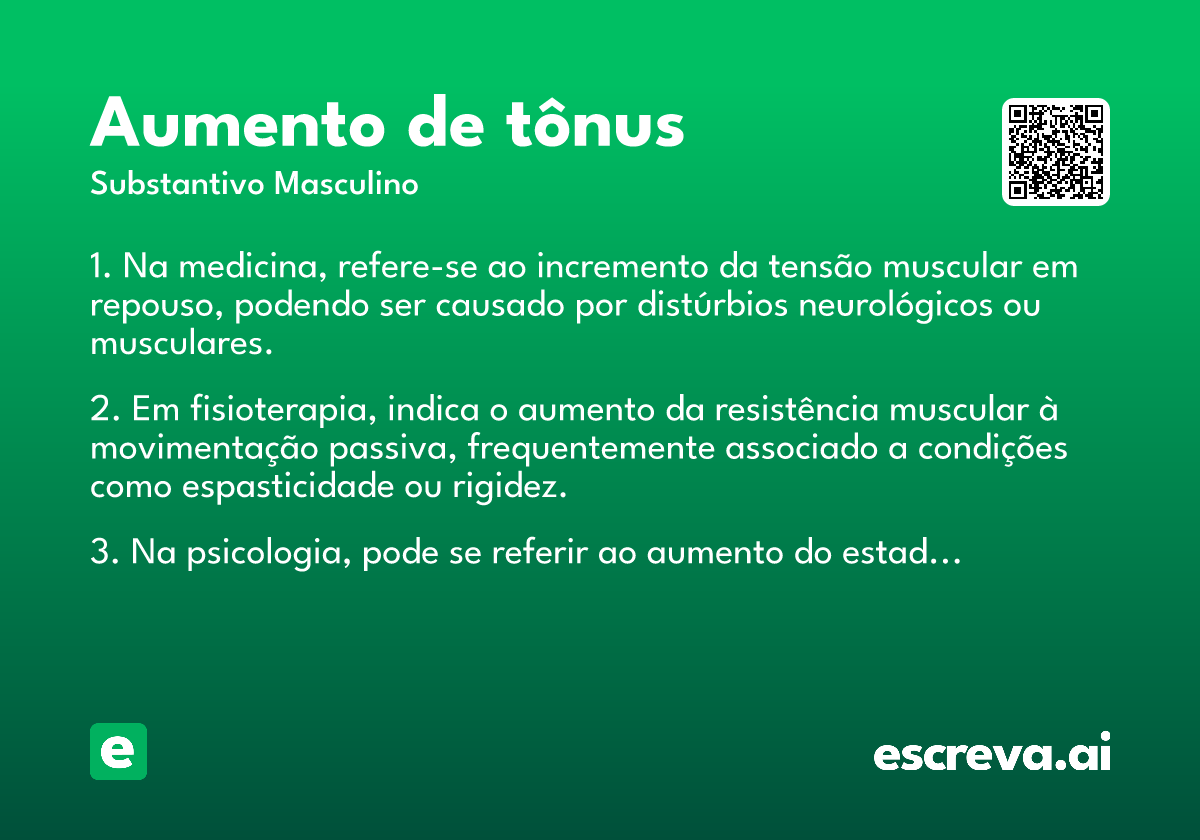 Aumento de tônus
Substantivo Masculino

1. Na medicina, refere-se ao incremento da tensão muscular em repouso, podendo ser causado por distúrbios neurológicos ou musculares.

2. Em fisioterapia, indica o aumento da resistência muscular à movimentação passiva, frequentemente associado a condições como espasticidade ou rigidez.

3. Na psicologia, pode se referir ao aumento do estad…

e

escreva.ai